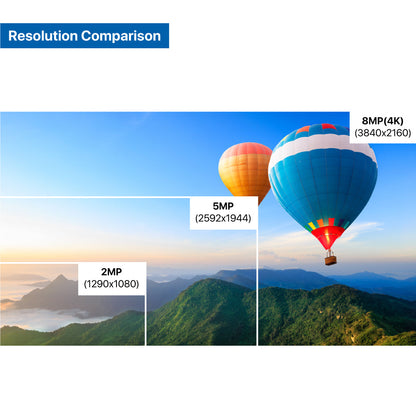 Resolution Comparison

8MP(4K)
(3840x2160)

5MP
(2592x1944)

2MP
(1290x1080)